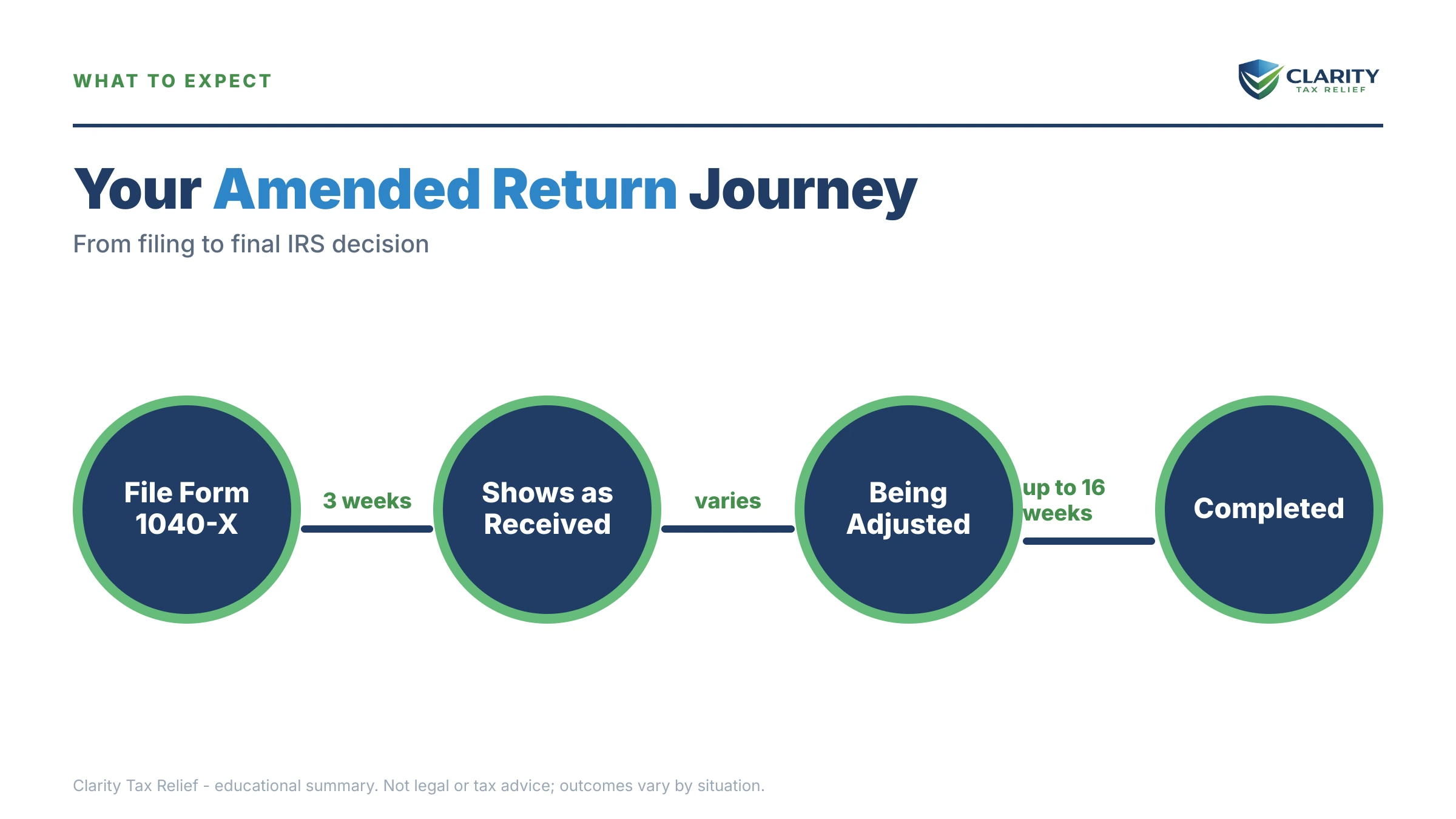 WHAT TO EXPECT

CLARITY
TAX RELIEF

Your Amended Return Journey

From filing to final IRS decision

File Form 1040-X

3 weeks

Shows as Received

varies

Being Adjusted

up to 16 weeks

Completed

Clarity Tax Relief - educational summary. Not legal or tax advice; outcomes vary by situation.